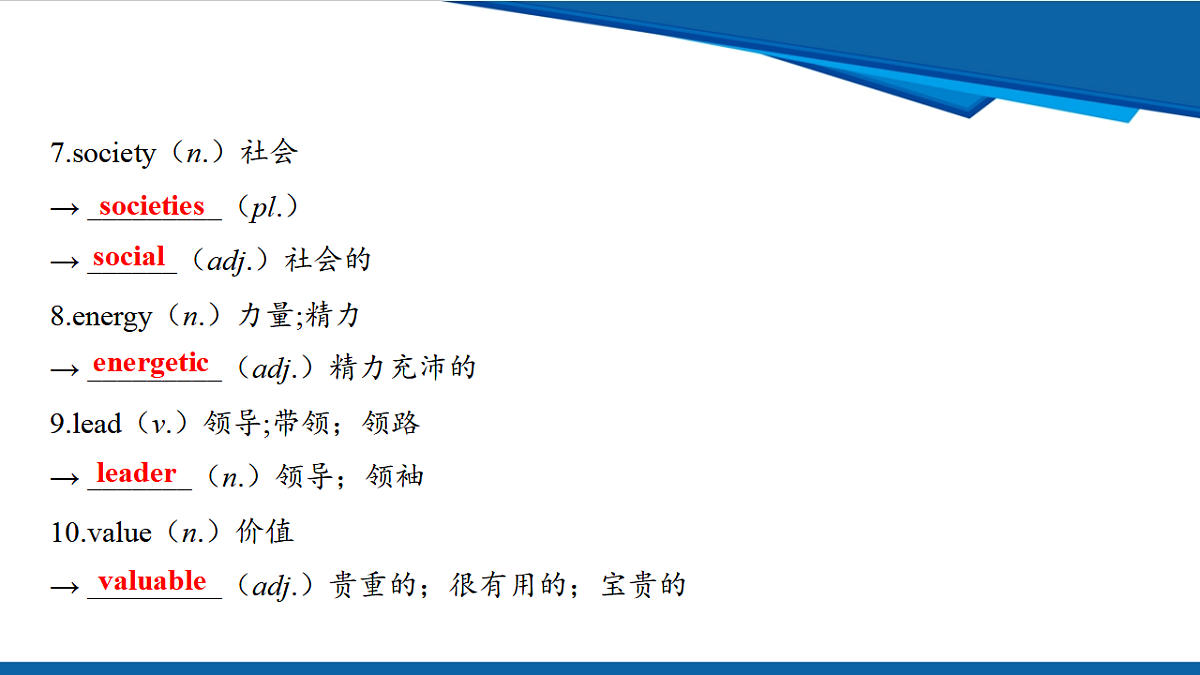 7.society（n.）社会

→ societies （pl.）

→ social （adj.）社会的

8.energy（n.）力量;精力

→ energetic （adj.）精力充沛的

9.lead（v.）领导;带领；领路

→ leader （n.）领导；领袖

10.value（n.）价值

→ valuable （adj.）贵重的；很有用的；宝贵的